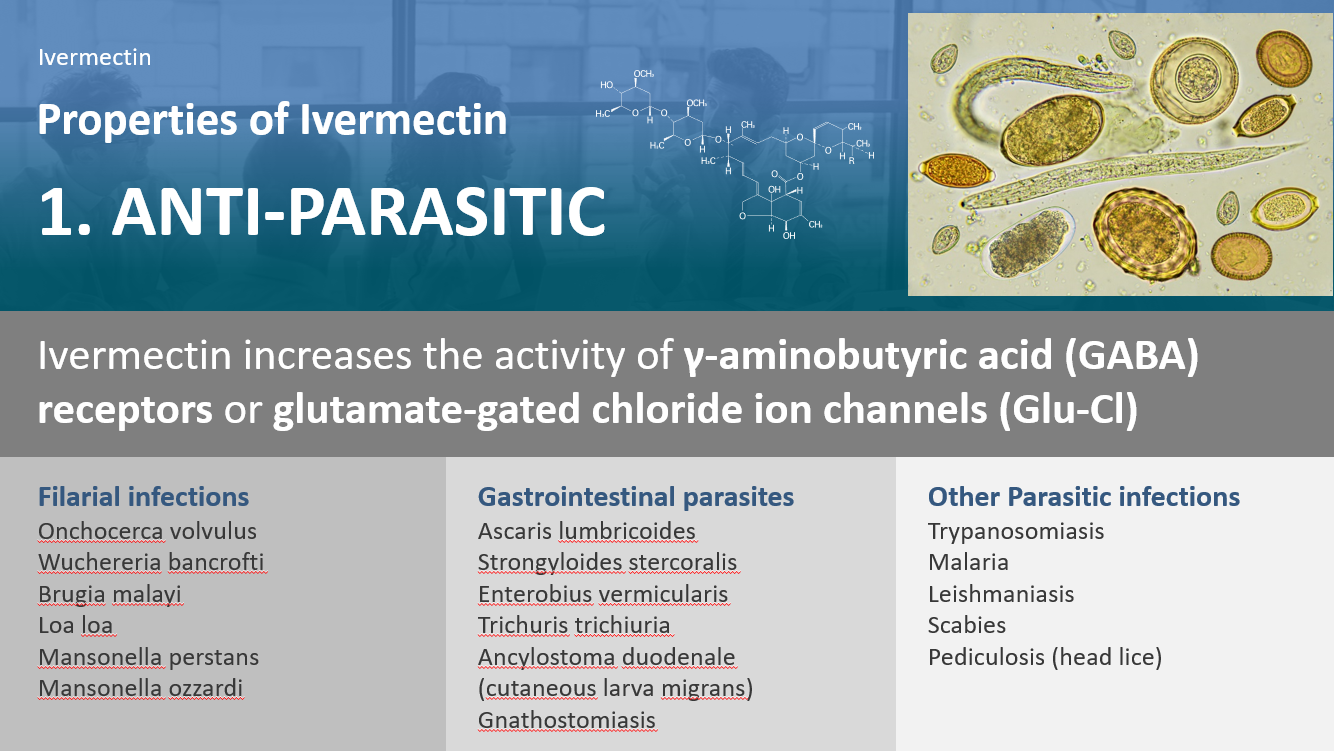 Ivermectin

Properties of Ivermectin

1. ANTI-PARASITIC

Ivermectin increases the activity of γ-aminobutyric acid (GABA) receptors or glutamate-gated chloride ion channels (Glu-Cl)

Filarial infections
Onchocerca volvulus
Wuchereria bancrofti
Brugia malayi
Loa loa
Mansonella perstans
Mansonella ozzardi

Gastrointestinal parasites
Ascaris lumbricoides
Strongyloides stercoralis
Enterobius vermicularis
Trichuris trichiuria
Ancylostoma duodenale (cutaneous larva migrans)
Gnathostomiasis

Other Parasitic infections
Trypanosomiasis
Malaria
Leishmaniasis
Scabies
Pediculosis (head lice)